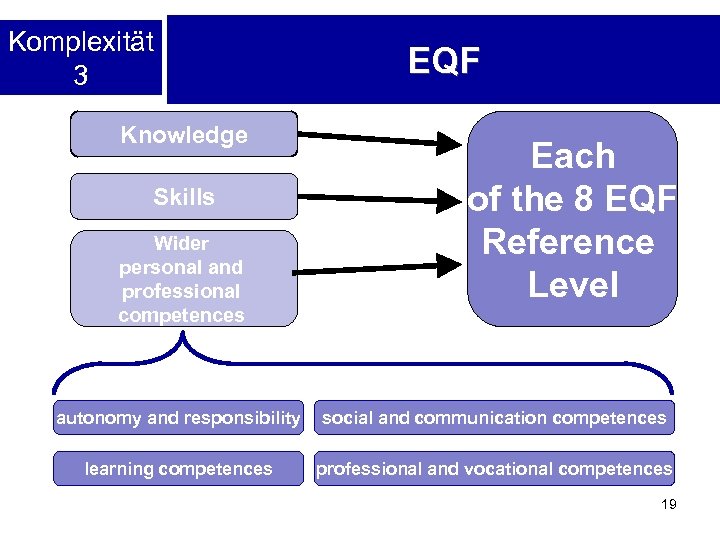 Komplexität
3

EQF

Knowledge

Skills

Wider personal and professional competences

Each of the 8 EQF Reference Level

autonomy and responsibility

social and communication competences

learning competences

professional and vocational competences

19